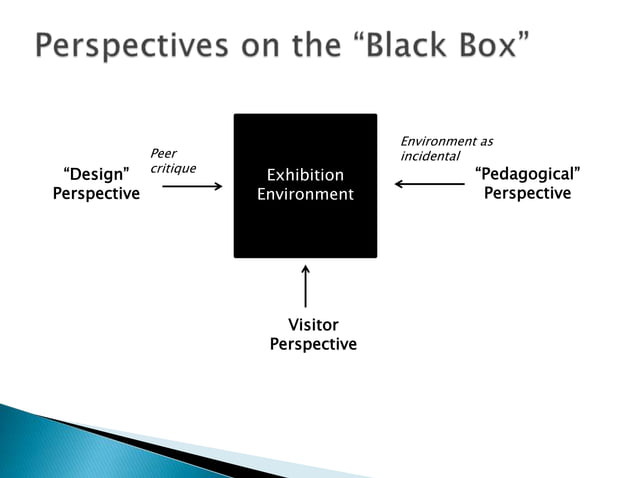 Perspectives on the “Black Box”

“Design” Perspective

Peer critique

Exhibition Environment

Environment as incidental

“Pedagogical” Perspective

Visitor Perspective